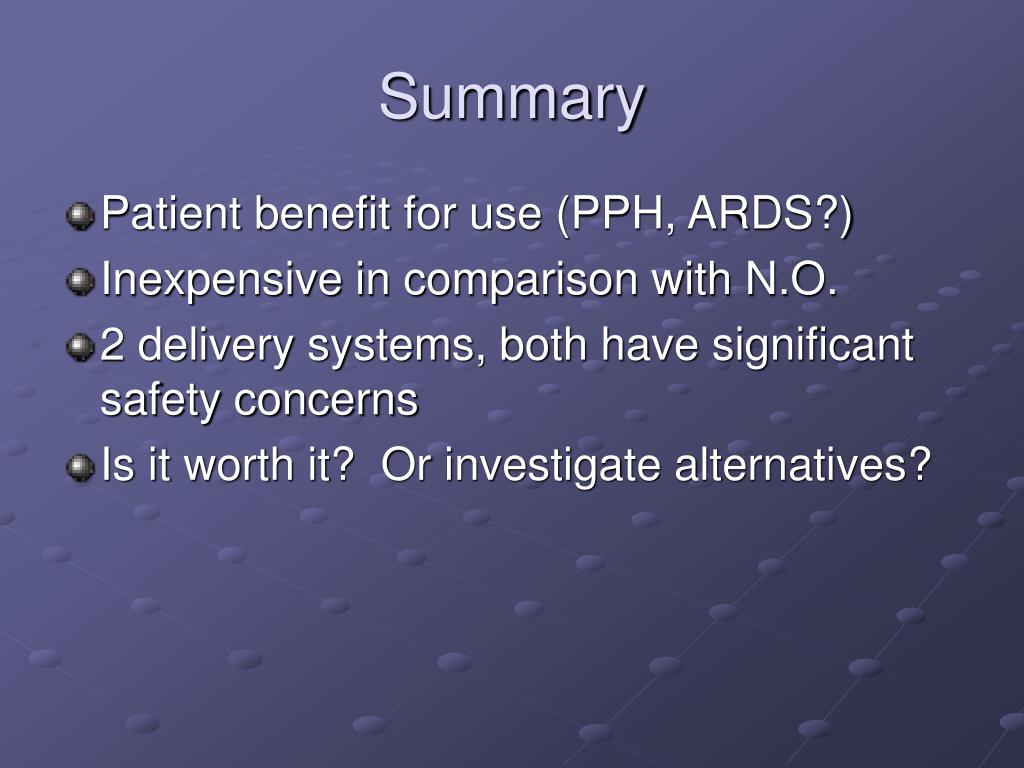 Summary

Patient benefit for use (PPH, ARDS?)

Inexpensive in comparison with N.O.

2 delivery systems, both have significant safety concerns

Is it worth it?  Or investigate alternatives?